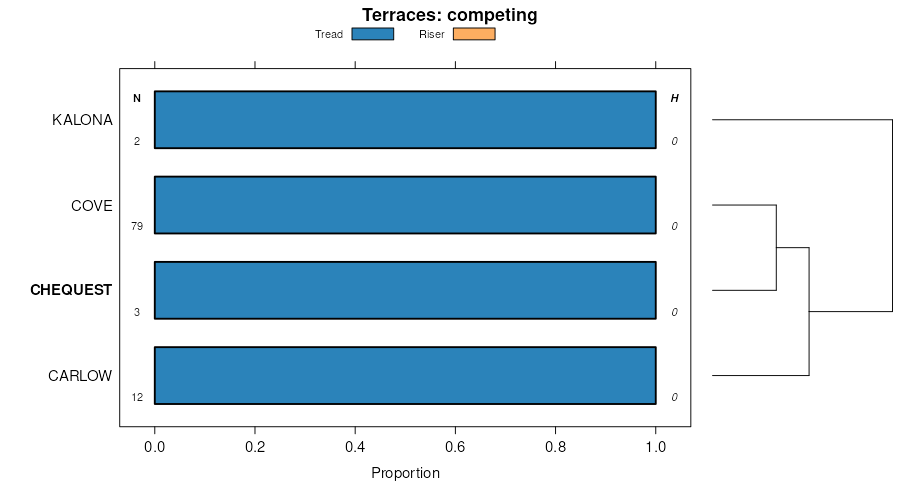 Terraces: competing

Tread Riser

N H

KALONA 2 0

COVE 79 0

CHEQUEST 3 0

CARLOW 12 0

0.0 0.2 0.4 0.6 0.8 1.0

Proportion